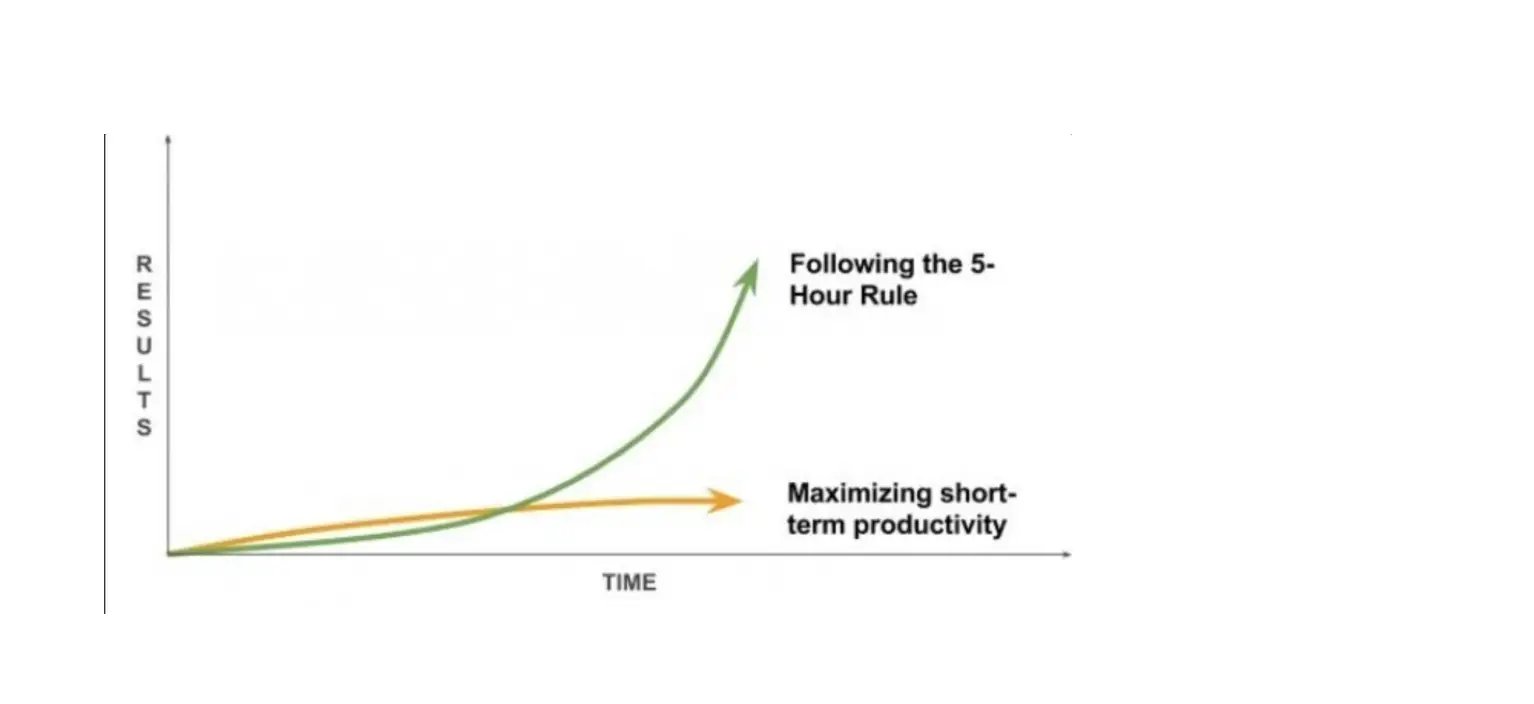 RESULTS

Following the 5-Hour Rule

Maximizing short-term productivity

TIME